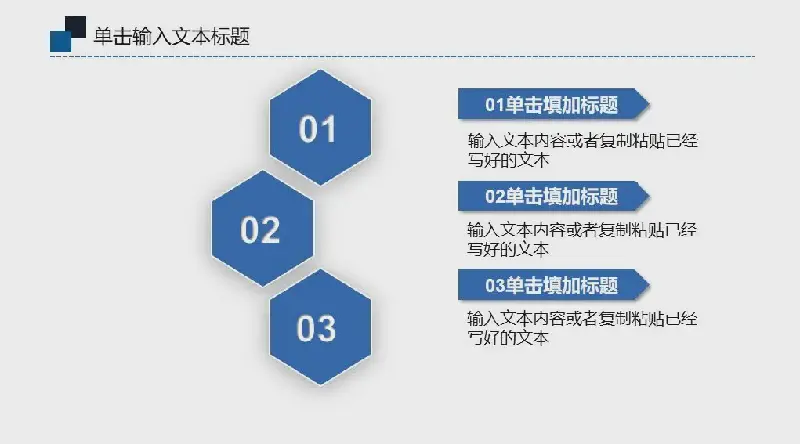 单击输入文本标题

01

02

03

01单击填加标题

输入文本内容或者复制粘贴已经写好的文本

02单击填加标题

输入文本内容或者复制粘贴已经写好的文本

03单击填加标题

输入文本内容或者复制粘贴已经写好的文本